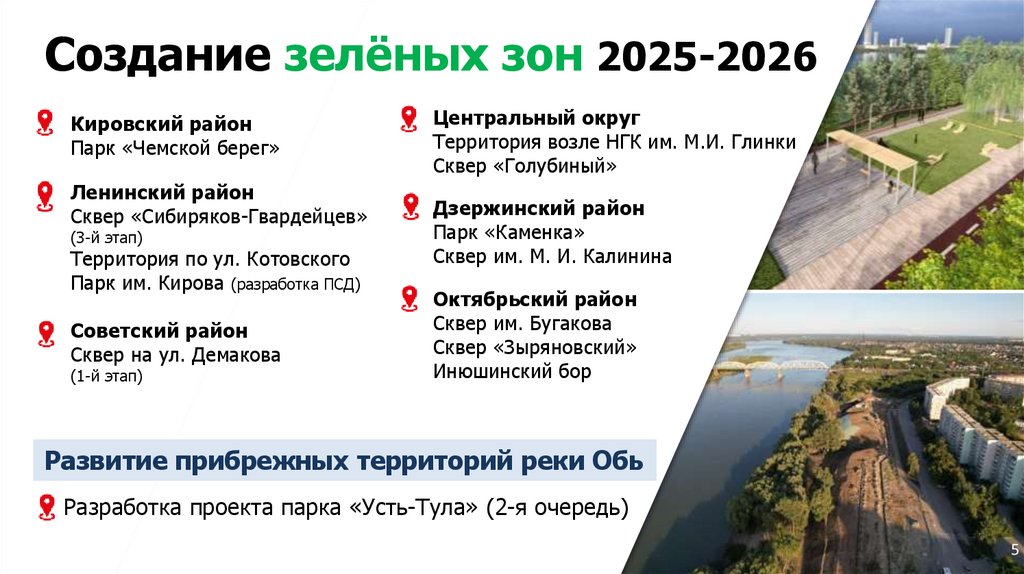 Создание зелёных зон 2025-2026

Кировский район
Парк «Чемской берег»

Ленинский район
Сквер «Сибиряков-Гвардейцев» (3-й этап)
Территория по ул. Котовского
Парк им. Кирова (разработка ПСД)

Советский район
Сквер на ул. Демакова (1-й этап)

Центральный округ
Территория возле НГК им. М.И. Глинки
Сквер «Голубиный»

Дзержинский район
Парк «Каменка»
Сквер им. М. И. Калинина

Октябрьский район
Сквер им. Бугакова
Сквер «Зыряновский»
Инюшинский бор

Развитие прибрежных территорий реки Обь

Разработка проекта парка «Усть-Тула» (2-я очередь)

5